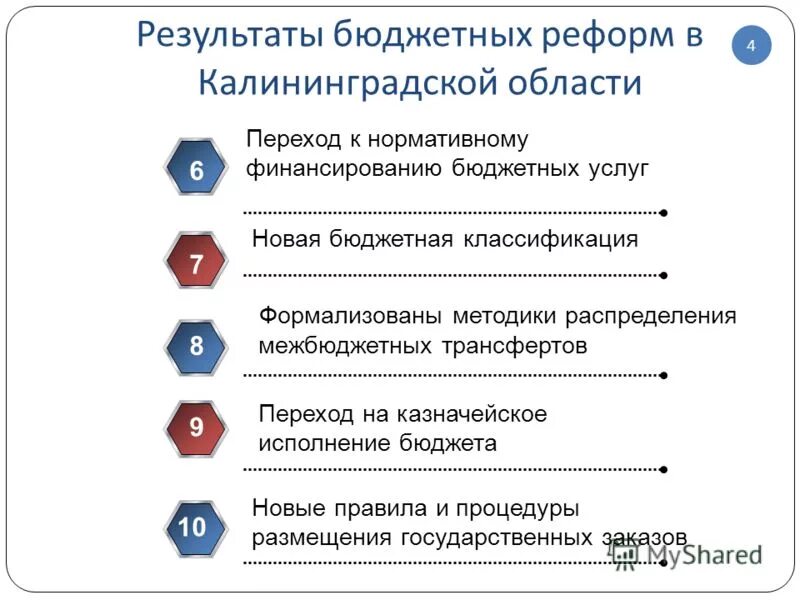 Результаты бюджетных реформ в Калининградской области

4

6

Переход к нормативному финансированию бюджетных услуг

7

Новая бюджетная классификация

8

Формализованы методики распределения межбюджетных трансфертов

9

Переход на казначейское исполнение бюджета

10

Новые правила и процедуры размещения государственных заказов

MyShared